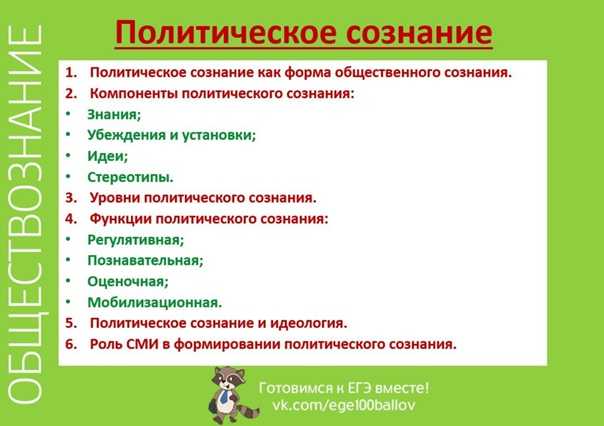 ОБЩЕСТВОЗНАНИЕ

Политическое сознание

1. Политическое сознание как форма общественного сознания.
2. Компоненты политического сознания:
• Знания;
• Убеждения и установки;
• Идеи;
• Стереотипы.
3. Уровни политического сознания.
4. Функции политического сознания:
• Регулятивная;
• Познавательная;
• Оценочная;
• Мобилизационная.
5. Политическое сознание и идеология.
6. Роль СМИ в формировании политического сознания.

Готовимся к ЕГЭ вместе!
vk.com/ege100ballov